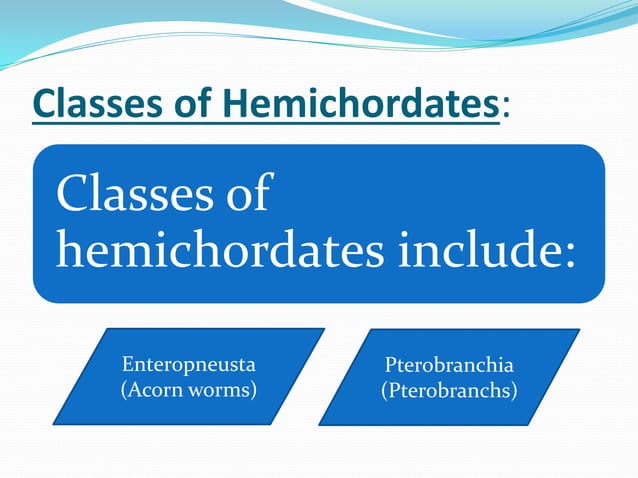 Classes of Hemichordates:

Classes of hemichordates include:

Enteropneusta (Acorn worms)

Pterobranchia (Pterobranchs)